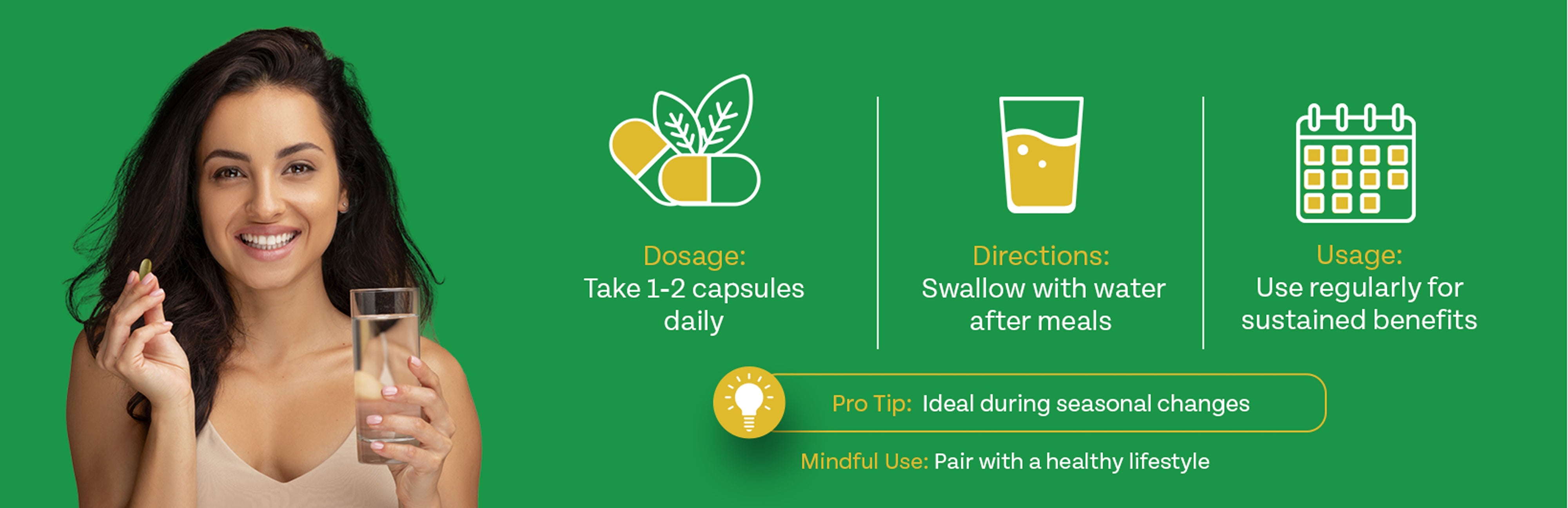 Dosage:
Take 1-2 capsules daily

Directions:
Swallow with water after meals

Usage:
Use regularly for sustained benefits

Pro Tip: Ideal during seasonal changes

Mindful Use: Pair with a healthy lifestyle